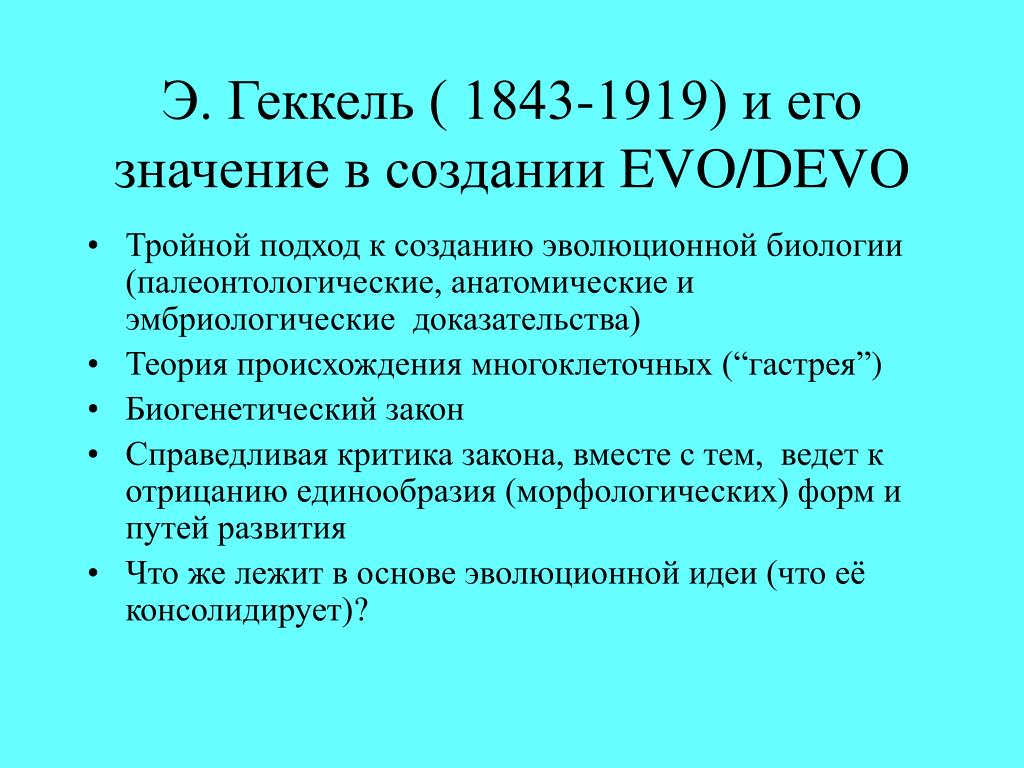 Э. Геккель ( 1843-1919) и его значение в создании EVO/DEVO

• Тройной подход к созданию эволюционной биологии (палеонтологические, анатомические и эмбриологические доказательства)
• Теория происхождения многоклеточных (“гастрея”)
• Биогенетический закон
• Справедливая критика закона, вместе с тем, ведет к отрицанию единообразия (морфологических) форм и путей развития
• Что же лежит в основе эволюционной идеи (что её консолидирует)?